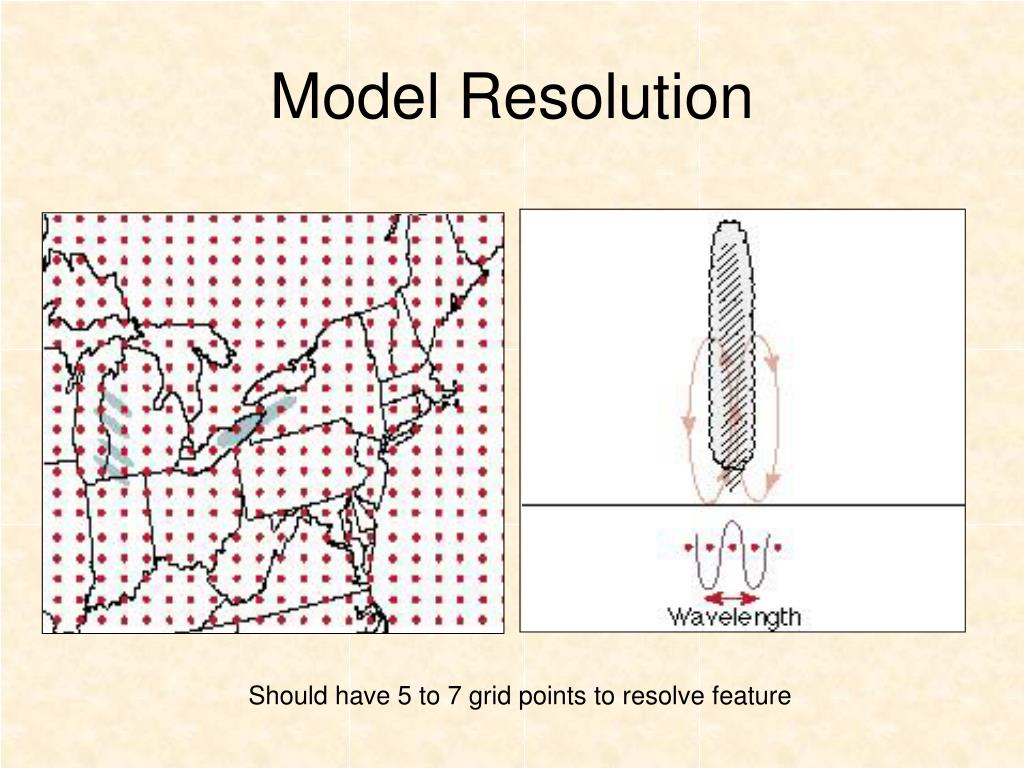 Model Resolution

Wavelength

Should have 5 to 7 grid points to resolve feature